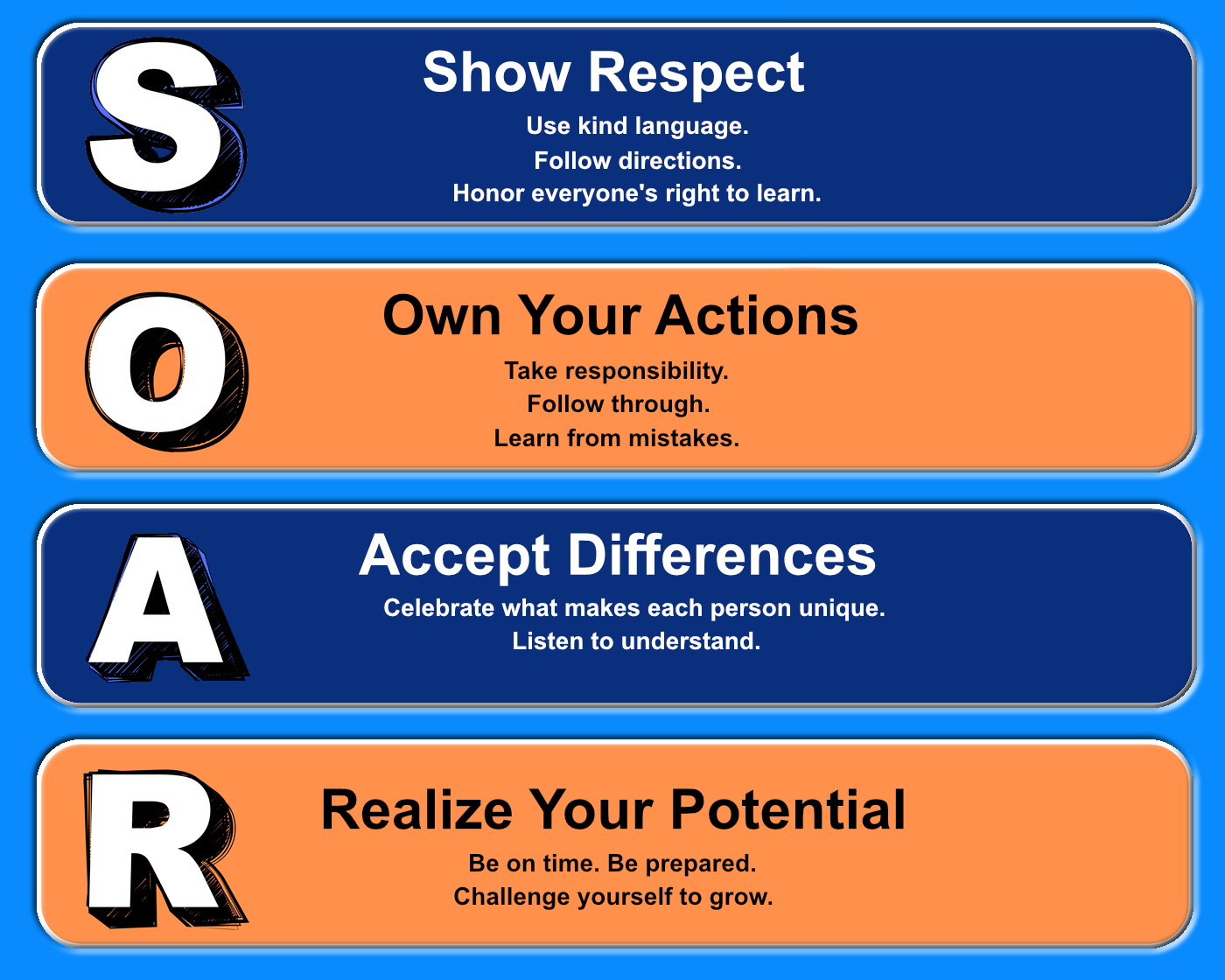 S

Show Respect

Use kind language.
Follow directions.
Honor everyone's right to learn.

O

Own Your Actions

Take responsibility.
Follow through.
Learn from mistakes.

A

Accept Differences

Celebrate what makes each person unique.
Listen to understand.

R

Realize Your Potential

Be on time. Be prepared.
Challenge yourself to grow.